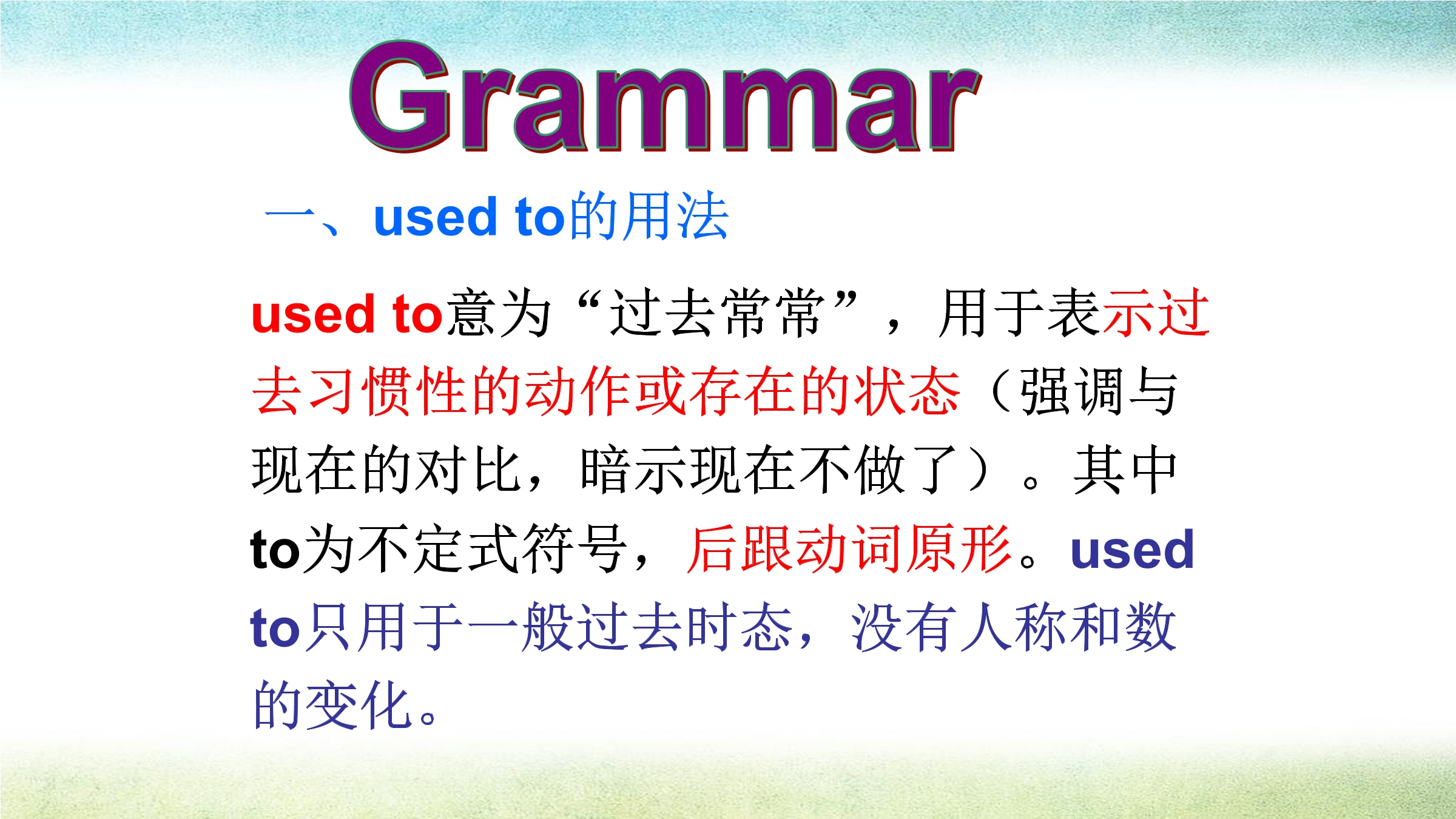 Grammar

一、used to的用法

used to意为“过去常常”，用于表示过去习惯性的动作或存在的状态（强调与现在的对比，暗示现在不做了）。其中to为不定式符号，后跟动词原形。used to只用于一般过去时态，没有人称和数的变化。